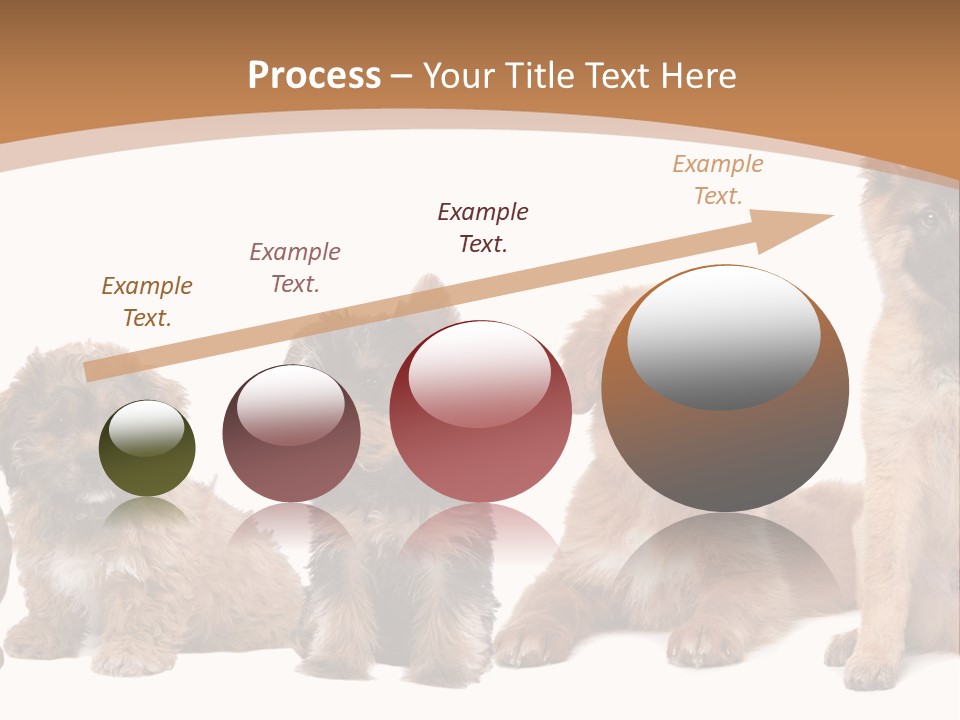 Process – Your Title Text Here

Example Text.

Example Text.

Example Text.

Example Text.